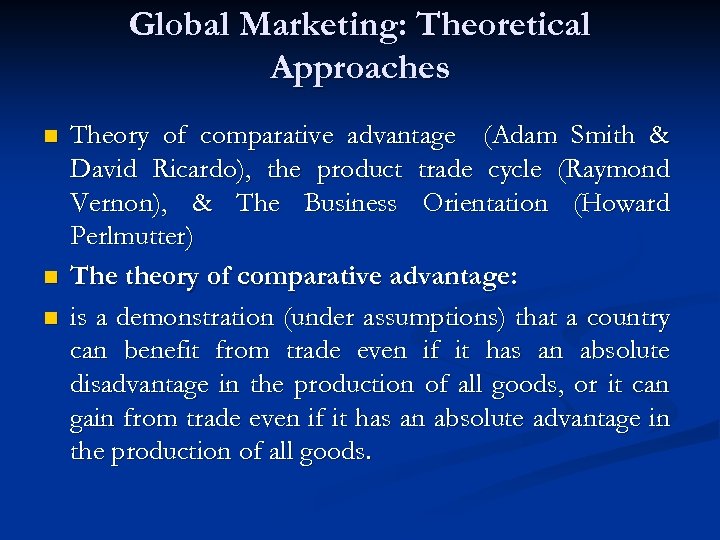 Global Marketing: Theoretical Approaches

Theory of comparative advantage (Adam Smith & David Ricardo), the product trade cycle (Raymond Vernon), & The Business Orientation (Howard Perlmutter)

The theory of comparative advantage:

is a demonstration (under assumptions) that a country can benefit from trade even if it has an absolute disadvantage in the production of all goods, or it can gain from trade even if it has an absolute advantage in the production of all goods.